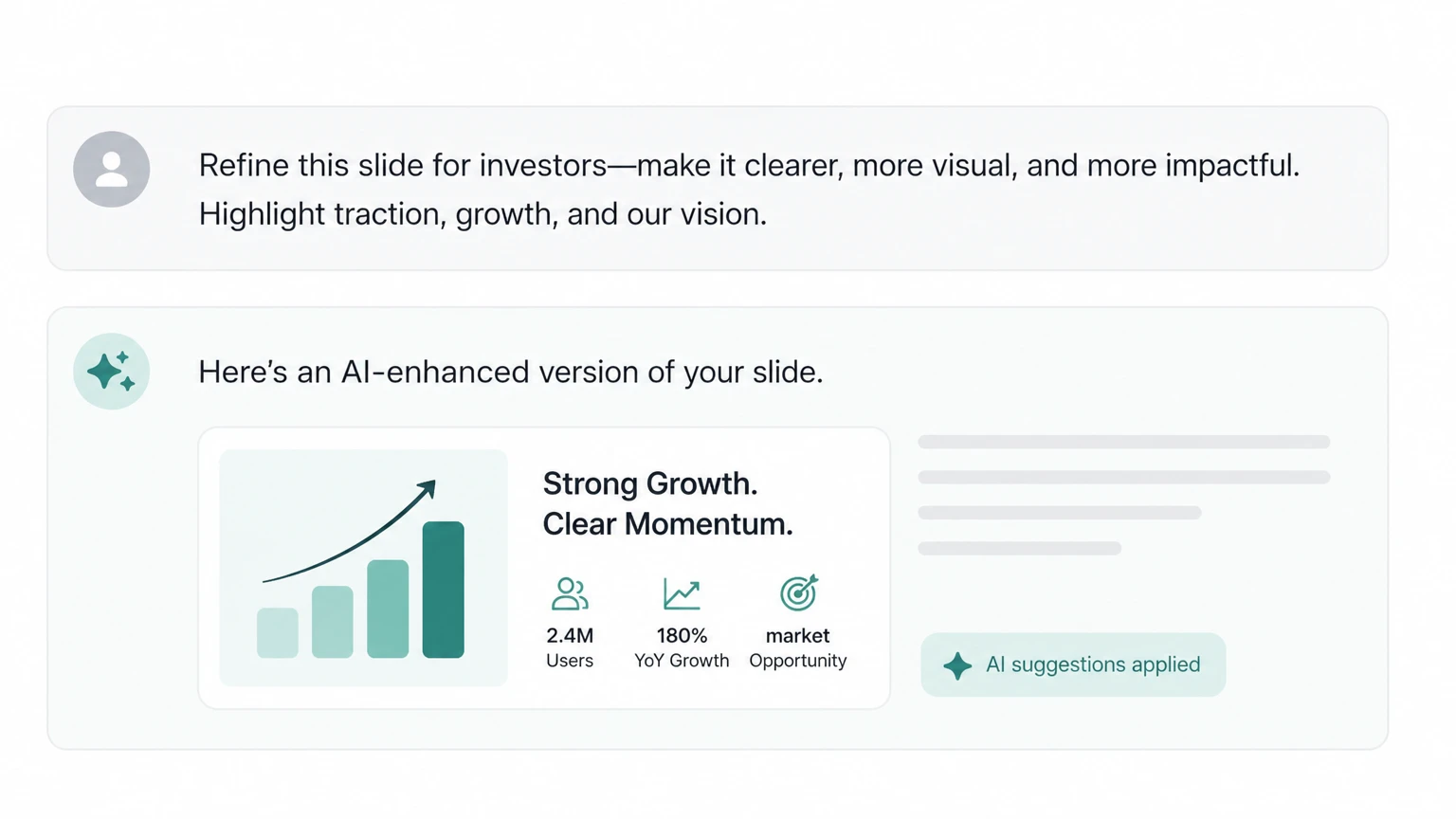 Refine this slide for investors—make it clearer, more visual, and more impactful. Highlight traction, growth, and our vision.

Here's an AI-enhanced version of your slide.

Strong Growth.
Clear Momentum.

2.4M
Users

180%
YoY Growth

market
Opportunity

AI suggestions applied